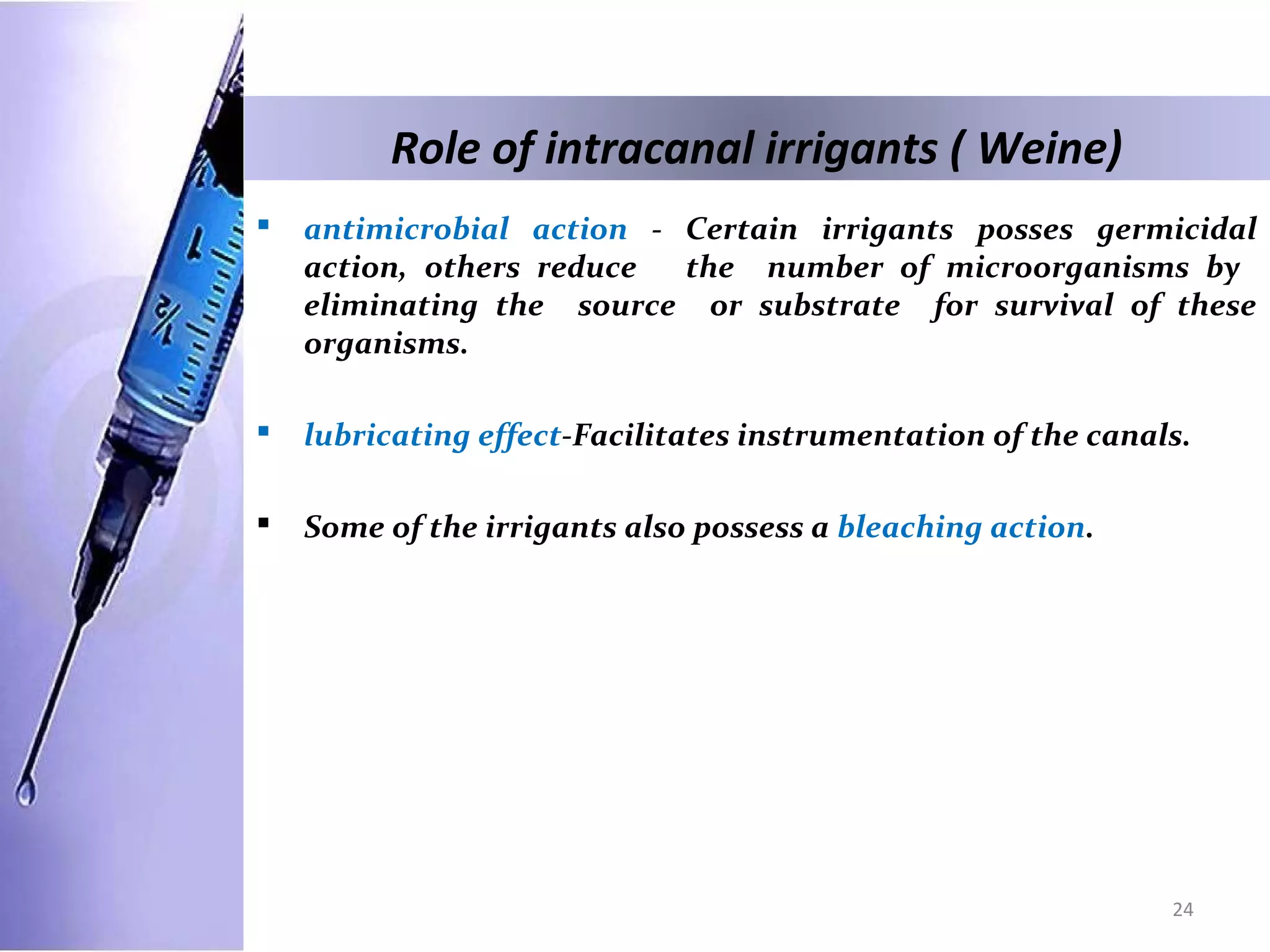 Role of intracanal irrigants ( Weine)

▪ antimicrobial action - Certain irrigants posses germicidal action, others reduce the number of microorganisms by eliminating the source or substrate for survival of these organisms.

▪ lubricating effect-Facilitates instrumentation of the canals.

▪ Some of the irrigants also possess a bleaching action.

24